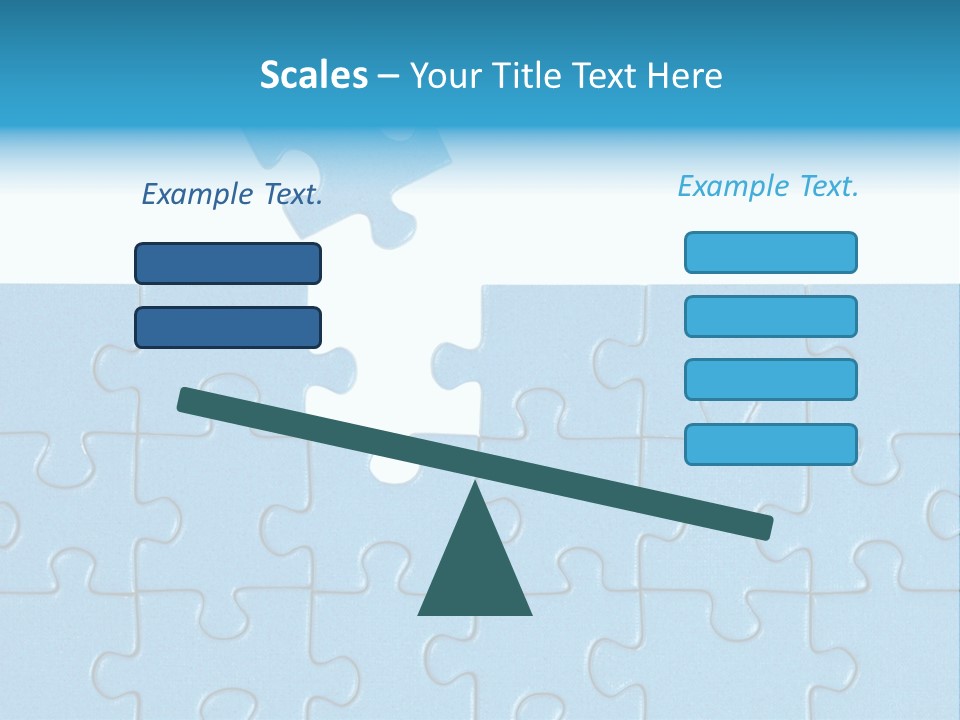 Scales – Your Title Text Here

Example Text.

Example Text.